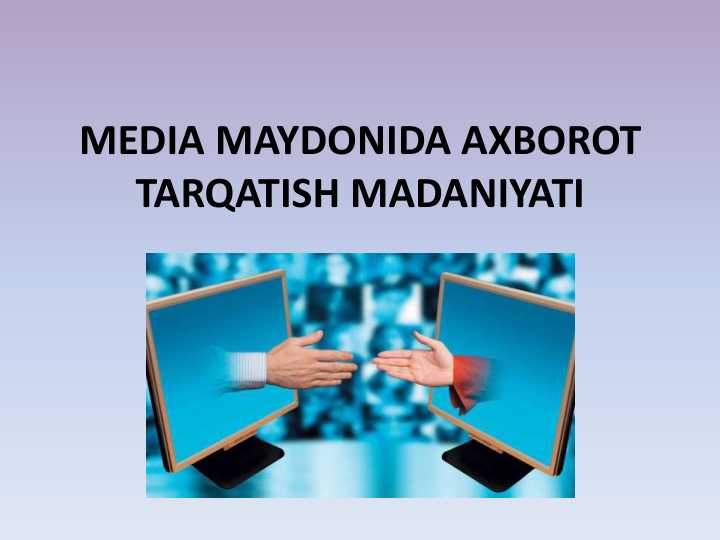 MEDIA MAYDONIDA AXBOROT TARQATISH MADANIYATI